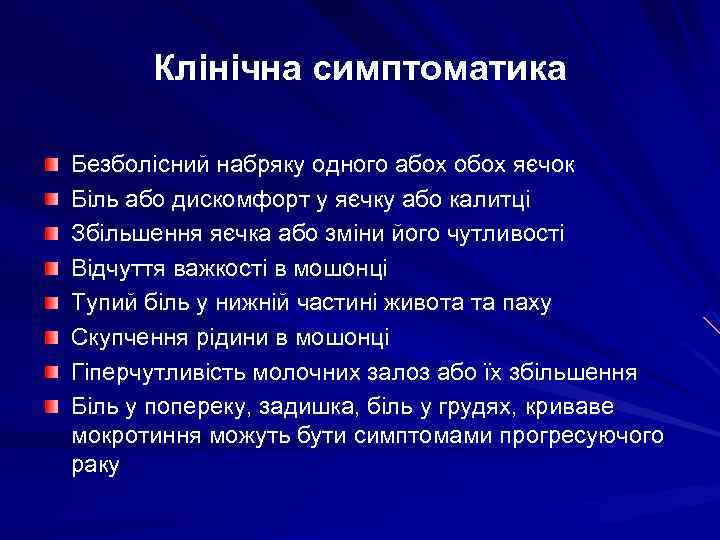 Клінічна симптоматика

Безболісний набряку одного абох обох яєчок
Біль або дискомфорт у яєчку або калитці
Збільшення яєчка або зміни його чутливості
Відчуття важкості в мошонці
Тупий біль у нижній частині живота та паху
Скупчення рідини в мошонці
Гіперчутливість молочних залоз або їх збільшення
Біль у попереку, задишка, біль у грудях, криваве мокротиння можуть бути симптомами прогресуючого раку